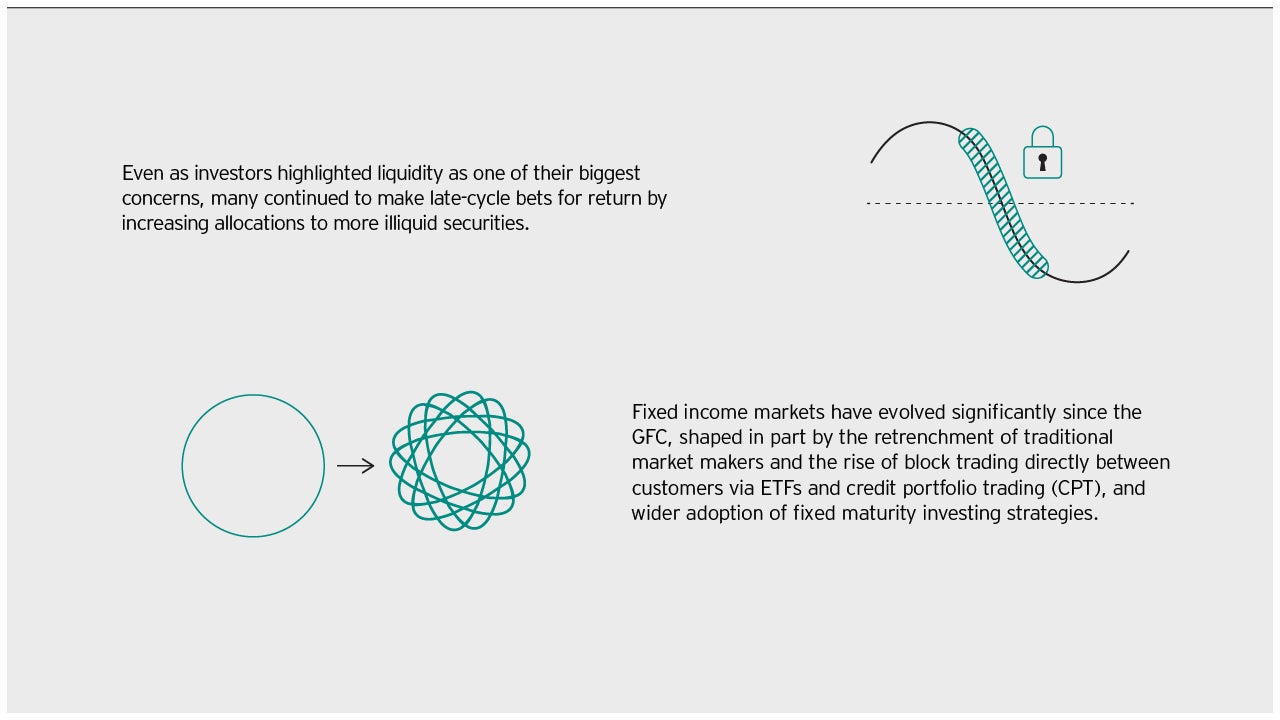 Even as investors highlighted liquidity as one of their biggest concerns, many continued to make late-cycle bets for return by increasing allocations to more illiquid securities.

Fixed income markets have evolved significantly since the GFC, shaped in part by the retrenchment of traditional market makers and the rise of block trading directly between customers via ETFs and credit portfolio trading (CPT), and wider adoption of fixed maturity investing strategies.